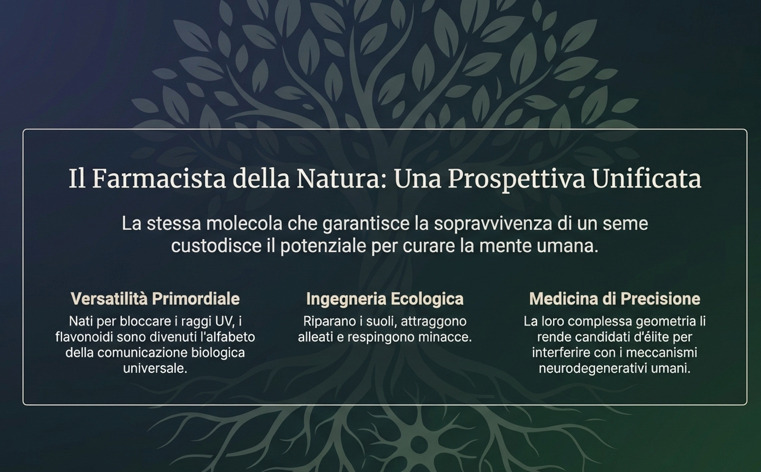 Il Farmacista della Natura: Una Prospettiva Unificata

La stessa molecola che garantisce la sopravvivenza di un seme custodisce il potenziale per curare la mente umana.

Versatilità Primordiale

Nati per bloccare i raggi UV, i flavonoidi sono divenuti l'alfabeto della comunicazione biologica universale.

Ingegneria Ecologica

Riparano i suoli, attraggono alleati e respingono minacce.

Medicina di Precisione

La loro complessa geometria li rende candidati d'élite per interferire con i meccanismi neurodegenerativi umani.